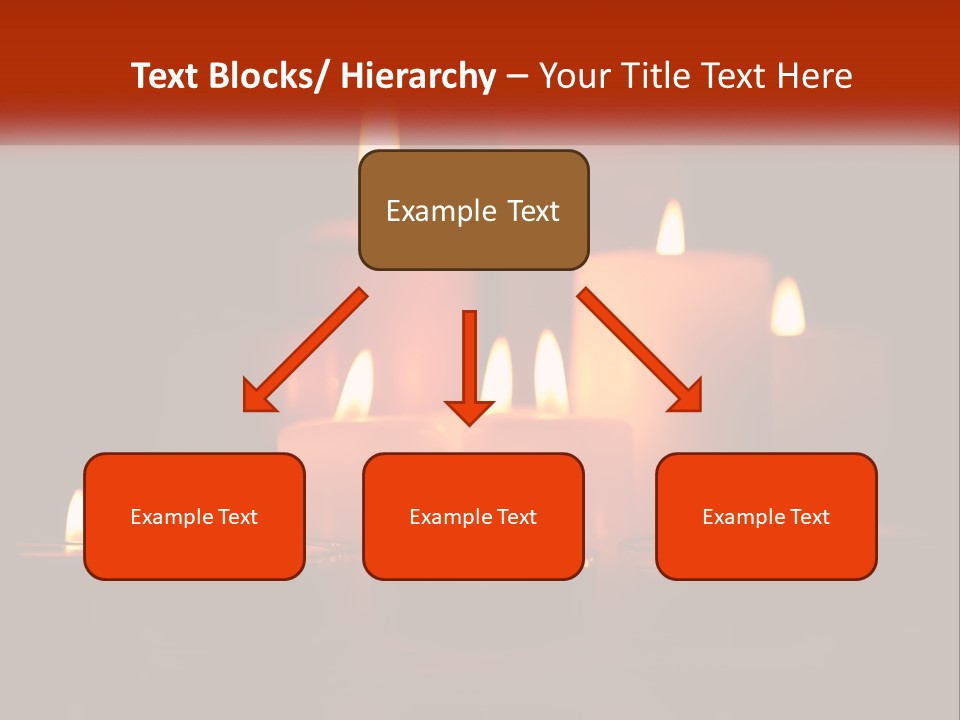 Text Blocks/ Hierarchy – Your Title Text Here

Example Text

Example Text

Example Text

Example Text